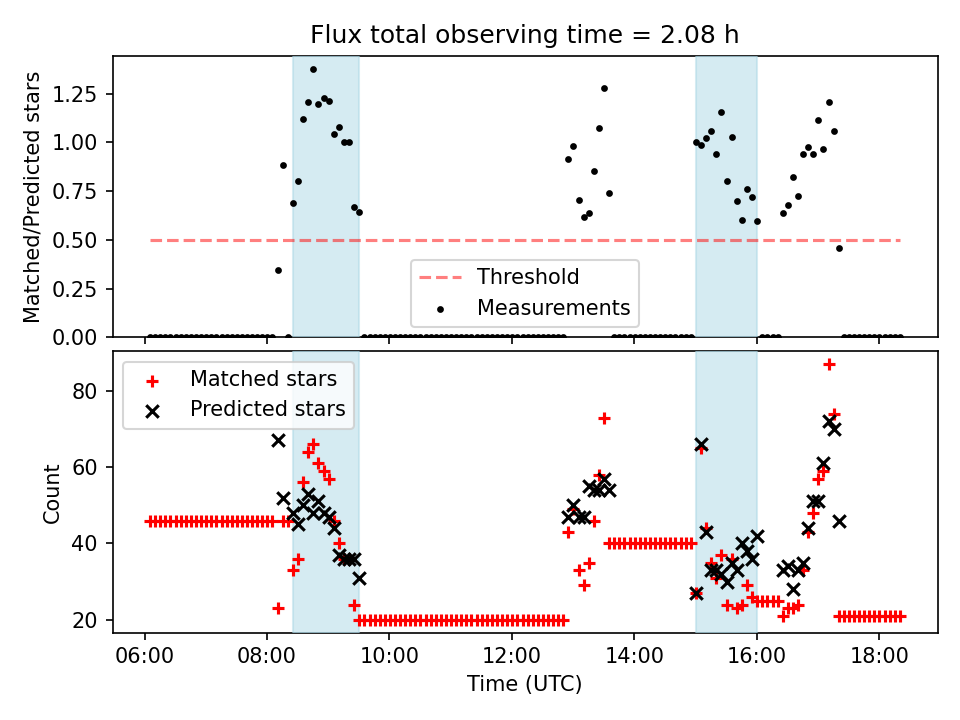 Flux total observing time = 2.08 h

Matched/Predicted stars

1.25
1.00
0.75
0.50
0.25
0.00

Threshold
Measurements

Matched stars
Predicted stars

Count

80
60
40
20

06:00
08:00
10:00
12:00
14:00
16:00
18:00

Time (UTC)